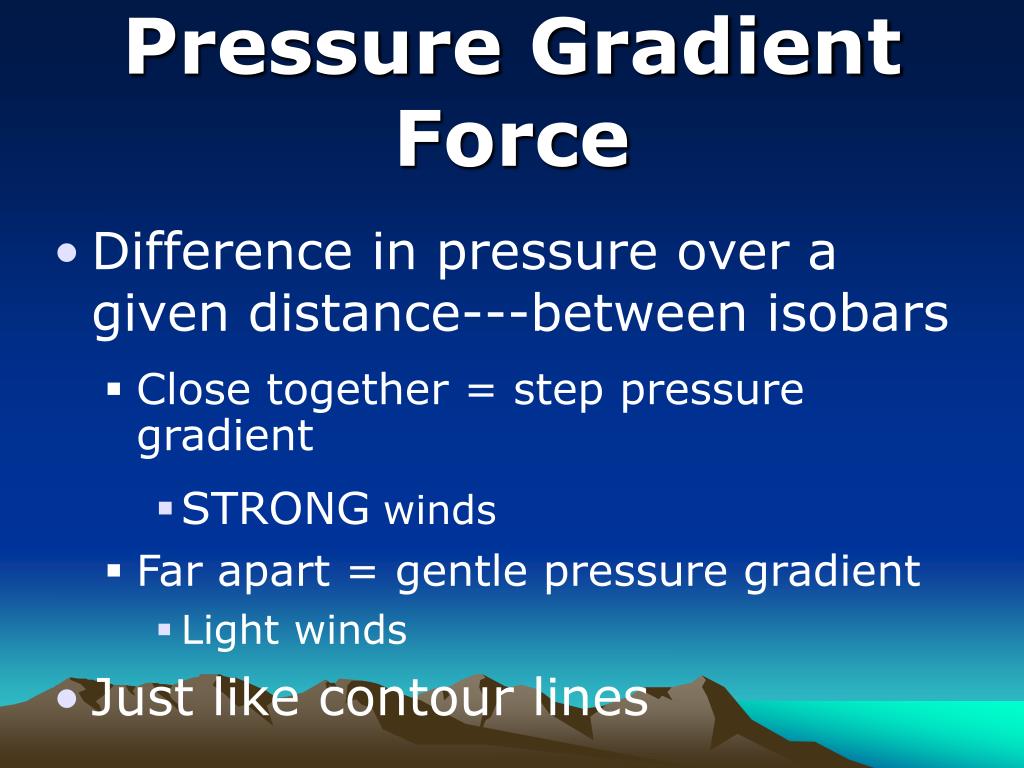 Pressure Gradient Force

• Difference in pressure over a given distance---between isobars

▪ Close together = step pressure gradient

▪ STRONG winds

▪ Far apart = gentle pressure gradient

▪ Light winds

• Just like contour lines